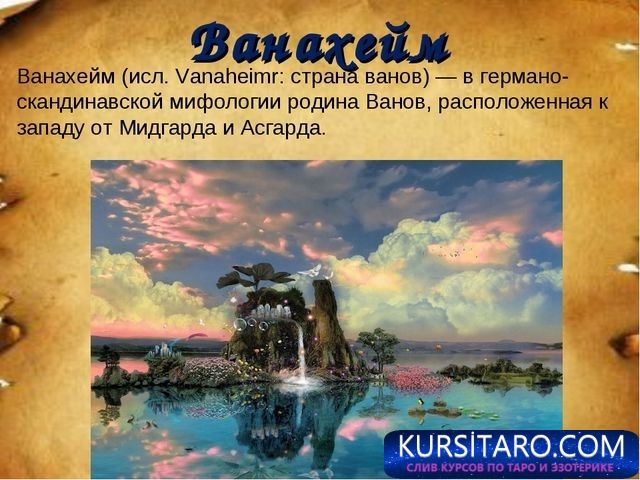 Ванахейм

Ванахейм (исл. Vanaheimr: страна ванов) — в германо-скандинавской мифологии родина Ванов, расположенная к западу от Мидгарда и Асгарда.

KURSİTARO.COM
СЛИВ КУРСОВ ПО ТАРО И ЭЗОТЕРИКЕ